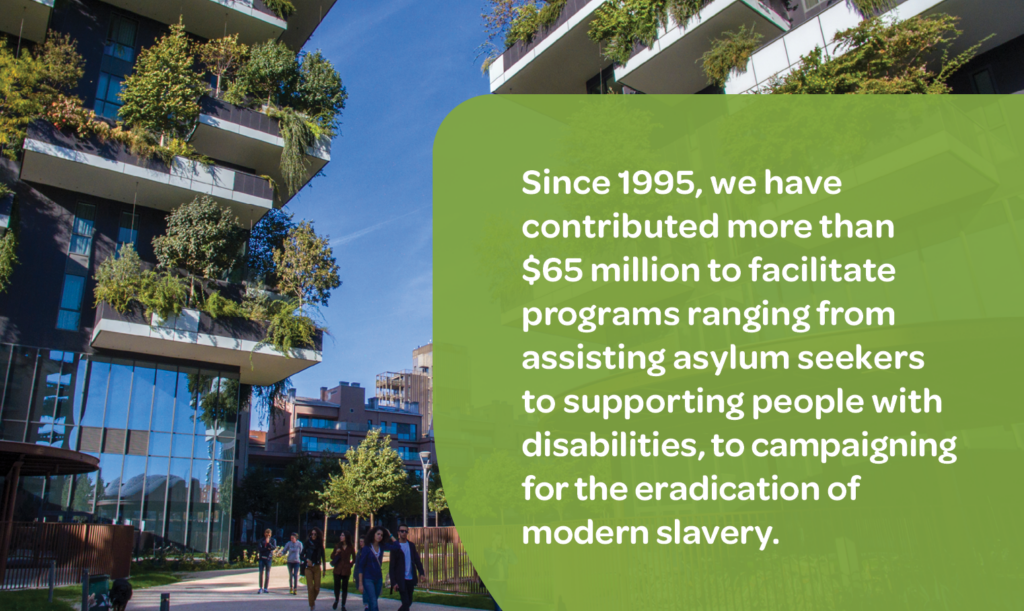 Since 1995, we have contributed more than \$65 million to facilitate programs ranging from assisting asylum seekers to supporting people with disabilities, to campaigning for the eradication of modern slavery.